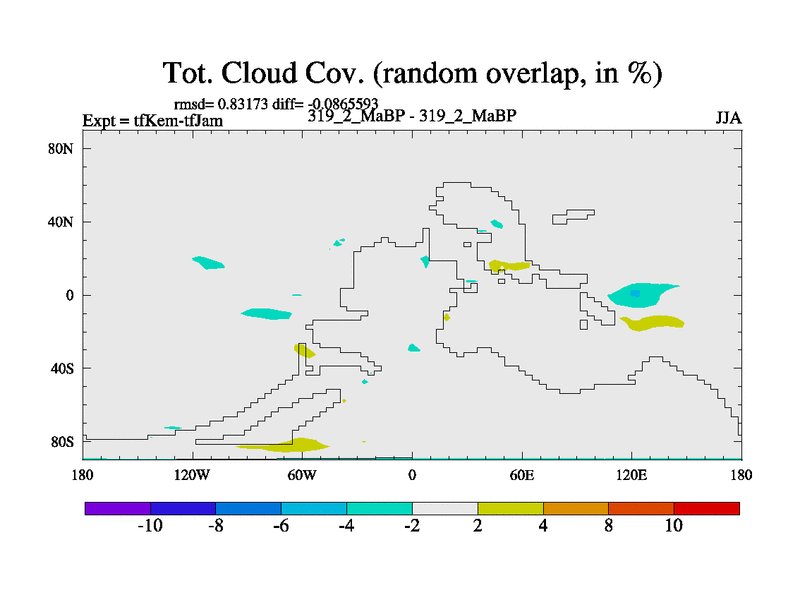 Tot. Cloud Cov. (random overlap, in %)

rmsd= 0.83173 diff= -0.0865593

Expt = tfKem-tfJam

319_2_MaBP - 319_2_MaBP

JJA

80N

40N

0

40S

80S

180

120W

60W

0

60E

120E

180

-10

-8

-6

-4

-2

2

4

8

10